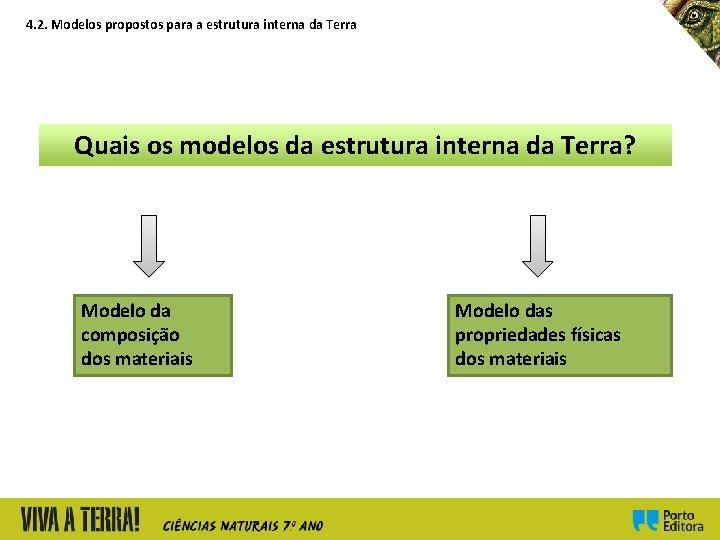 4.2. Modelos propostos para a estrutura interna da Terra

Quais os modelos da estrutura interna da Terra?

Modelo da composição dos materiais

Modelo das propriedades físicas dos materiais

VIVA A TERRA! CIÊNCIAS NATURAIS 7º ANO

Porto Editora